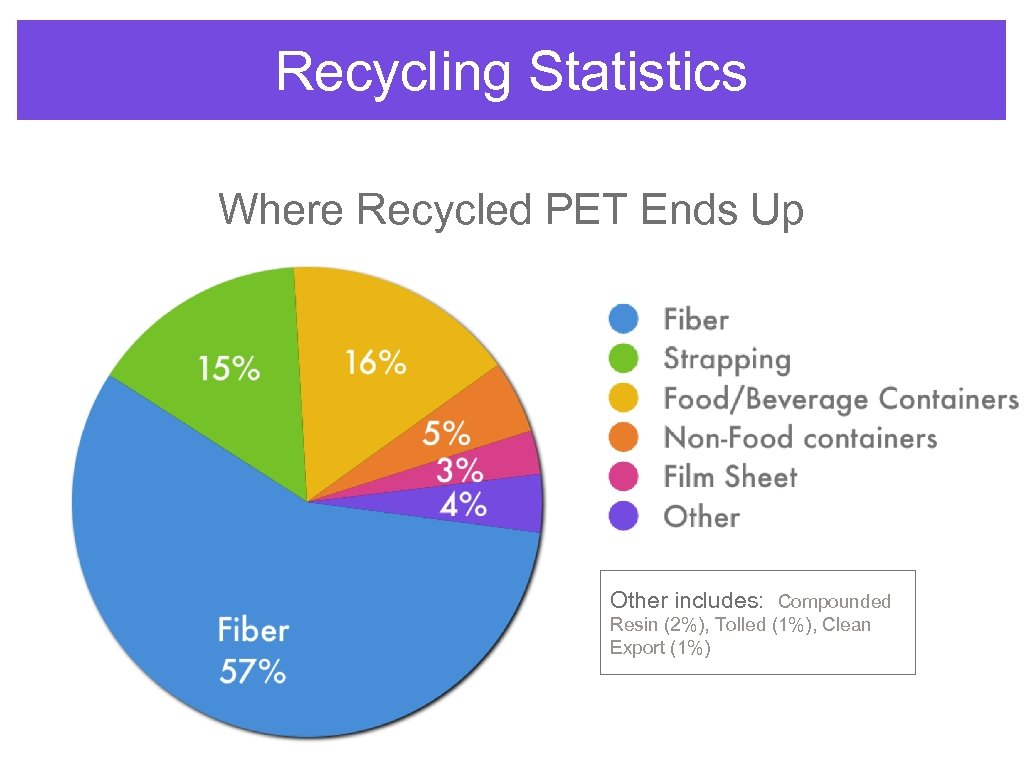 Recycling Statistics

Where Recycled PET Ends Up

15%
16%
5%
3%
4%
Fiber
57%

Fiber
Strapping
Food/Beverage Containers
Non-Food containers
Film Sheet
Other

Other includes: Compounded Resin (2%), Tolled (1%), Clean Export (1%)